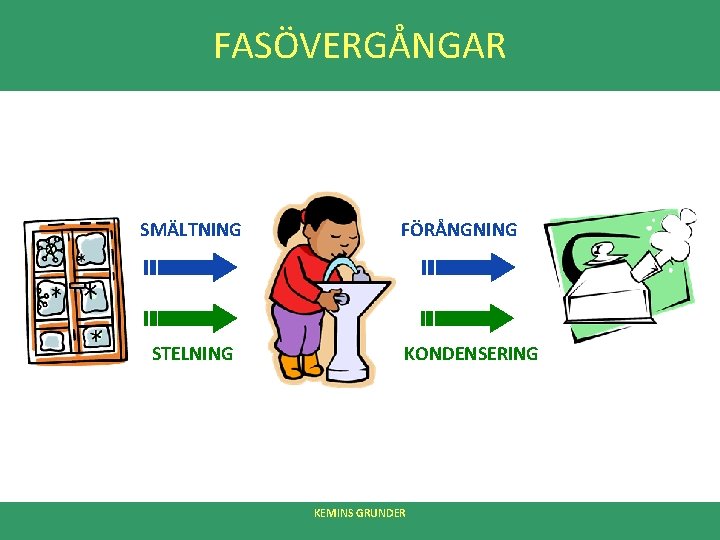 FASÖVERGÅNGAR

SMÄLTNING

STELNING

FÖRÅNGNING

KONDENSERING

KEMINS GRUNDER